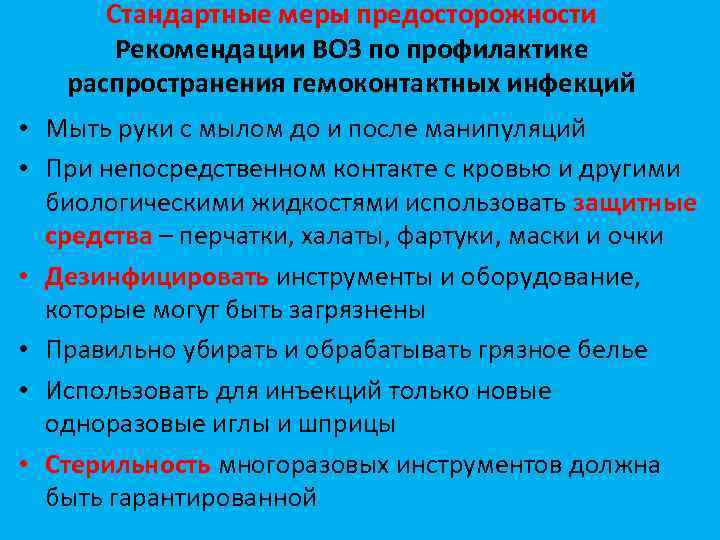 Стандартные меры предосторожности
Рекомендации ВОЗ по профилактике распространения гемоконтактных инфекций

• Мыть руки с мылом до и после манипуляций
• При непосредственном контакте с кровью и другими биологическими жидкостями использовать защитные средства – перчатки, халаты, фартуки, маски и очки
• Дезинфицировать инструменты и оборудование, которые могут быть загрязнены
• Правильно убирать и обрабатывать грязное белье
• Использовать для инъекций только новые одноразовые иглы и шприцы
• Стерильность многоразовых инструментов должна быть гарантированной